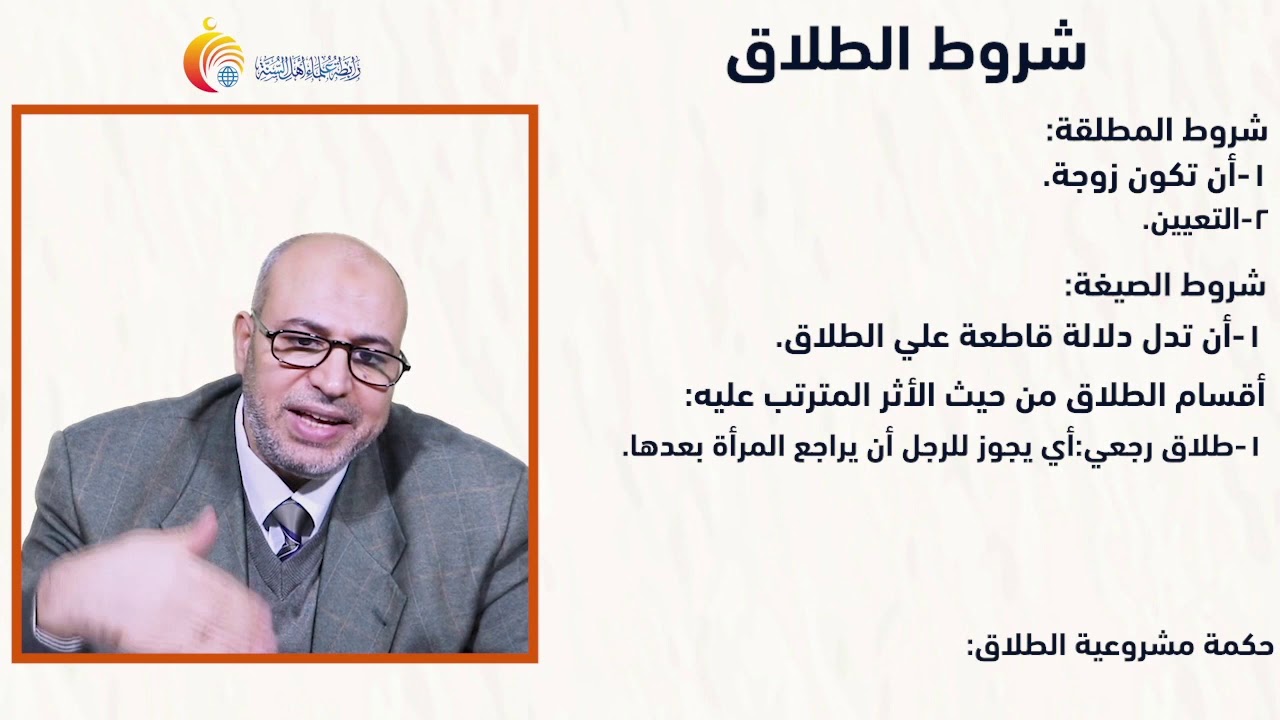 رابطة علماء أهل السنة

شروط الطلاق

شروط المطلقة:
١-أن تكون زوجة.
٢-التعيين.

شروط الصيغة:
١-أن تدل دلالة قاطعة علي الطلاق.

أقسام الطلاق من حيث الأثر المترتب عليه:
١-طلاق رجعي:أي يجوز للرجل أن يراجع المرأة بعدها.

حكمة مشروعية الطلاق: